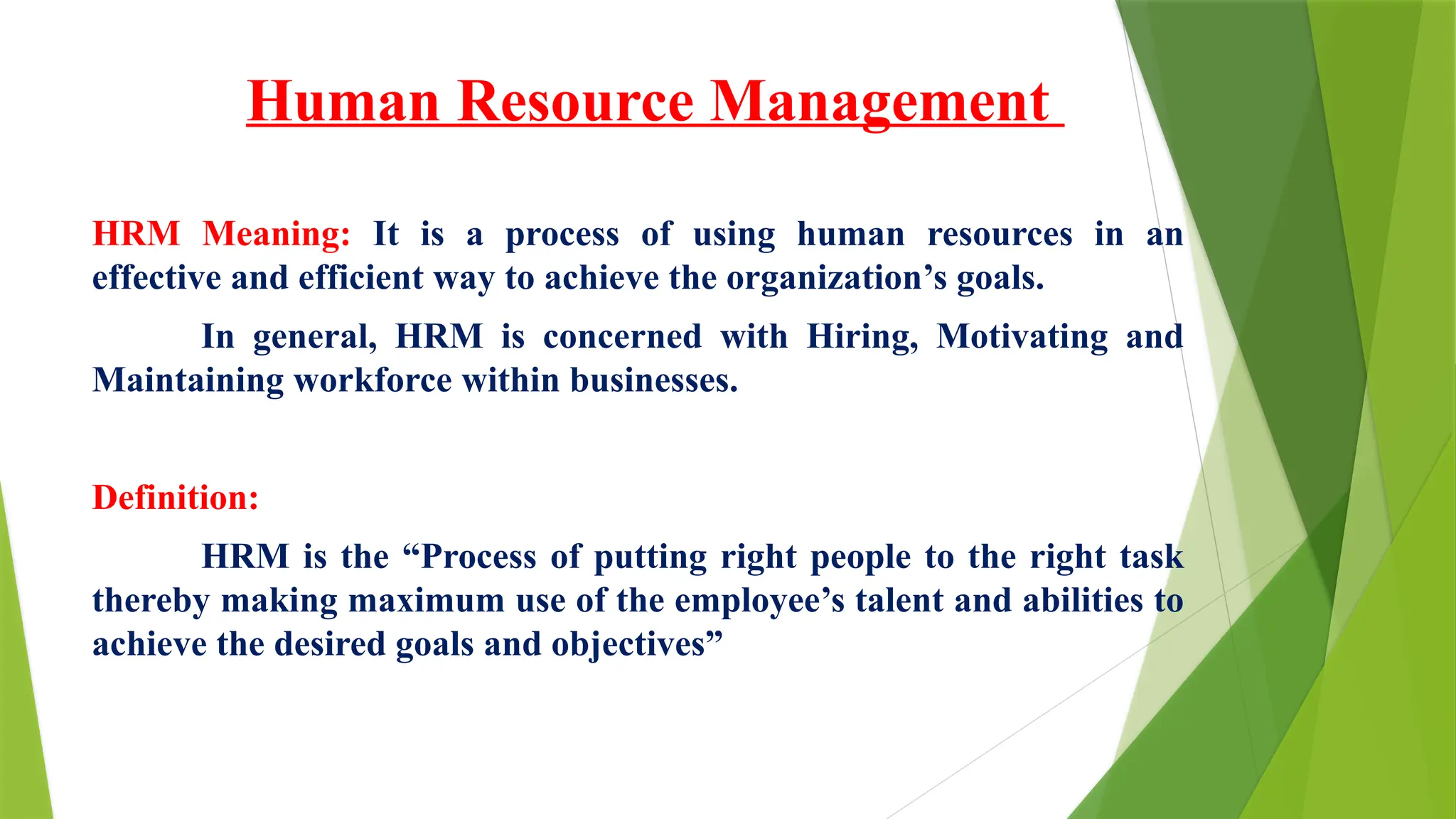 Human Resource Management

HRM Meaning: It is a process of using human resources in an effective and efficient way to achieve the organization’s goals.

In general, HRM is concerned with Hiring, Motivating and Maintaining workforce within businesses.

Definition:

HRM is the “Process of putting right people to the right task thereby making maximum use of the employee’s talent and abilities to achieve the desired goals and objectives”